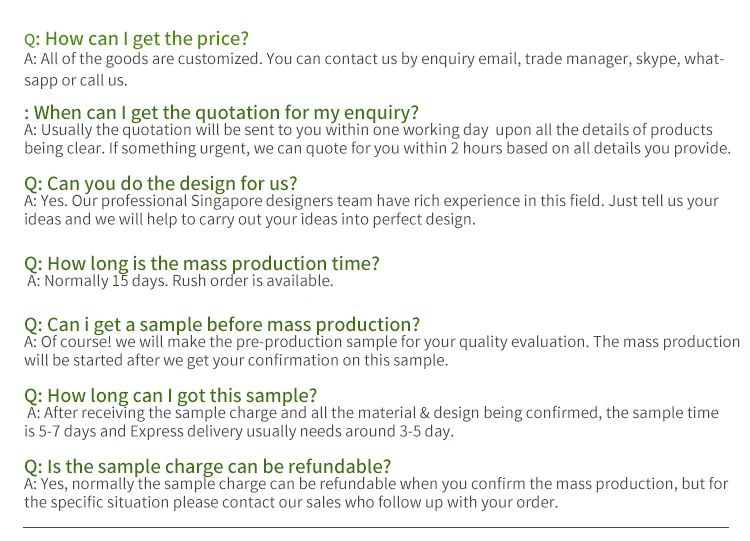 Q: How can I get the price?
A: All of the goods are customized. You can contact us by enquiry email, trade manager, skype, whatsapp or call us.

: When can I get the quotation for my enquiry?
A: Usually the quotation will be sent to you within one working day upon all the details of products being clear. If something urgent, we can quote for you within 2 hours based on all details you provide.

Q: Can you do the design for us?
A: Yes. Our professional Singapore designers team have rich experience in this field. Just tell us your ideas and we will help to carry out your ideas into perfect design.

Q: How long is the mass production time?
A: Normally 15 days. Rush order is available.

Q: Can i get a sample before mass production?
A: Of course! we will make the pre-production sample for your quality evaluation. The mass production will be started after we get your confirmation on this sample.

Q: How long can I got this sample?
A: After receiving the sample charge and all the material & design being confirmed, the sample time is 5-7 days and Express delivery usually needs around 3-5 day.

Q: Is the sample charge can be refundable?
A: Yes, normally the sample charge can be refundable when you confirm the mass production, but for the specific situation please contact our sales who follow up with your order.